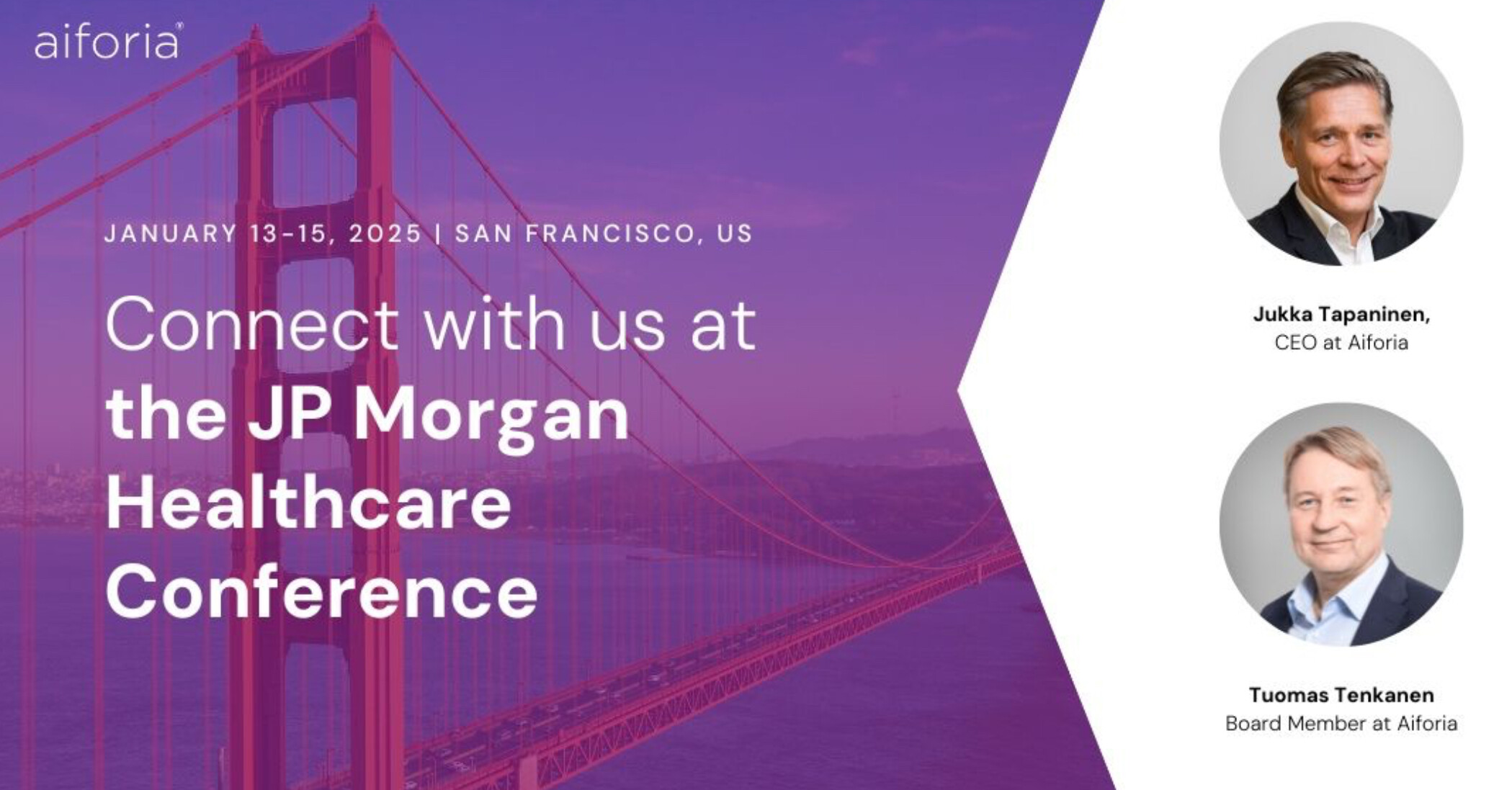 aiforia®

JANUARY 13-15, 2025 | SAN FRANCISCO, US

Connect with us at the JP Morgan Healthcare Conference

Jukka Tapaninen,
CEO at Aiforia

Tuomas Tenkanen
Board Member at Aiforia